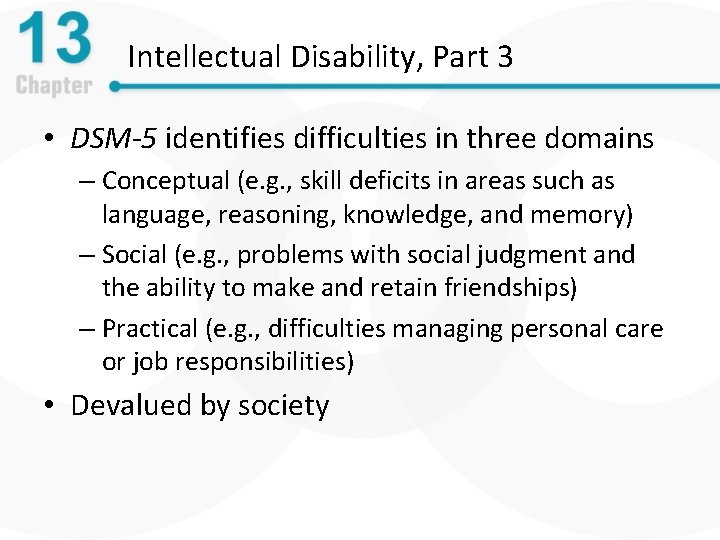 13
Chapter

Intellectual Disability, Part 3

• DSM-5 identifies difficulties in three domains
– Conceptual (e.g., skill deficits in areas such as language, reasoning, knowledge, and memory)
– Social (e.g., problems with social judgment and the ability to make and retain friendships)
– Practical (e.g., difficulties managing personal care or job responsibilities)

• Devalued by society